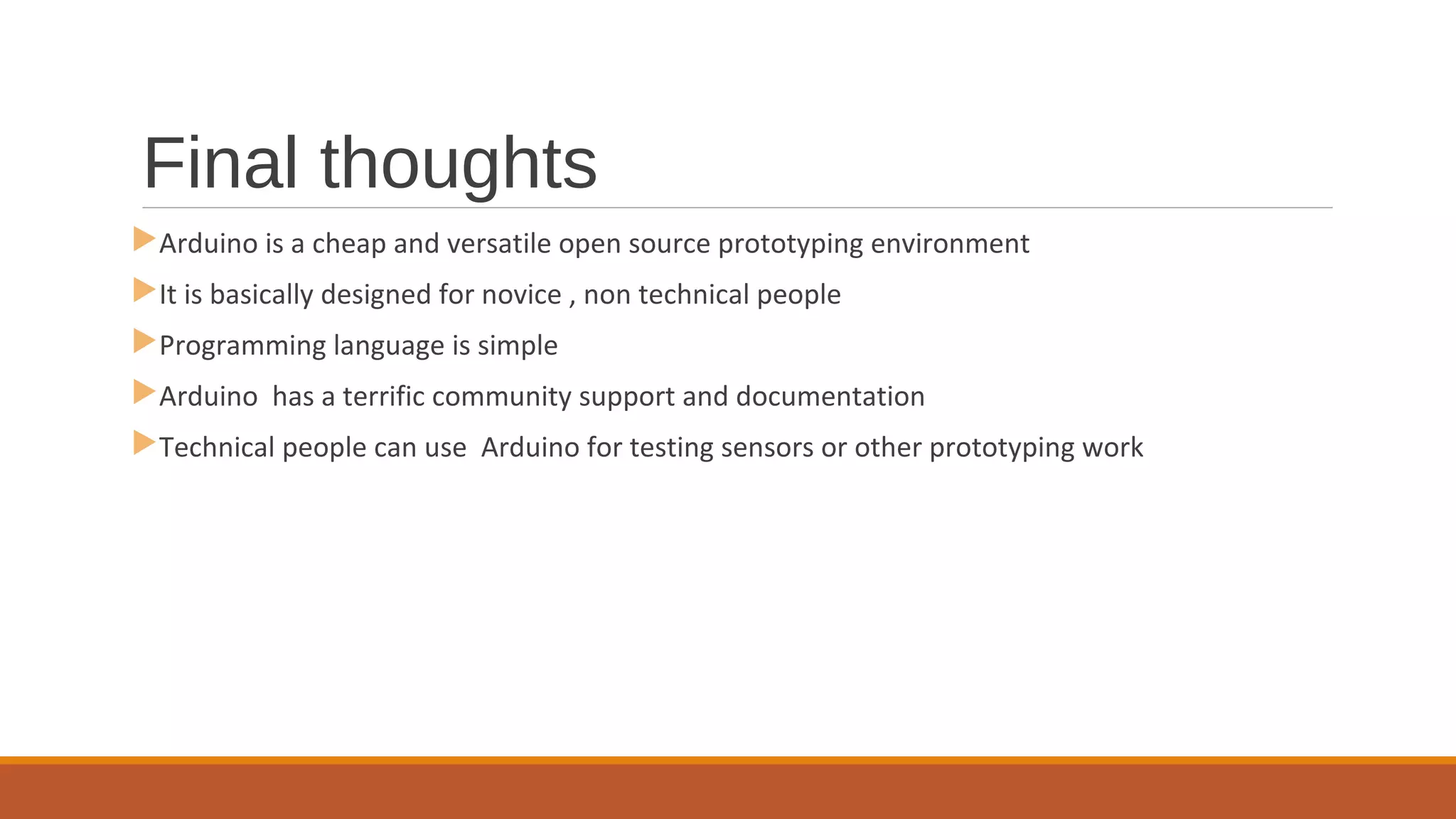 Final thoughts

Arduino is a cheap and versatile open source prototyping environment

It is basically designed for novice , non technical people

Programming language is simple

Arduino  has a terrific community support and documentation

Technical people can use  Arduino for testing sensors or other prototyping work